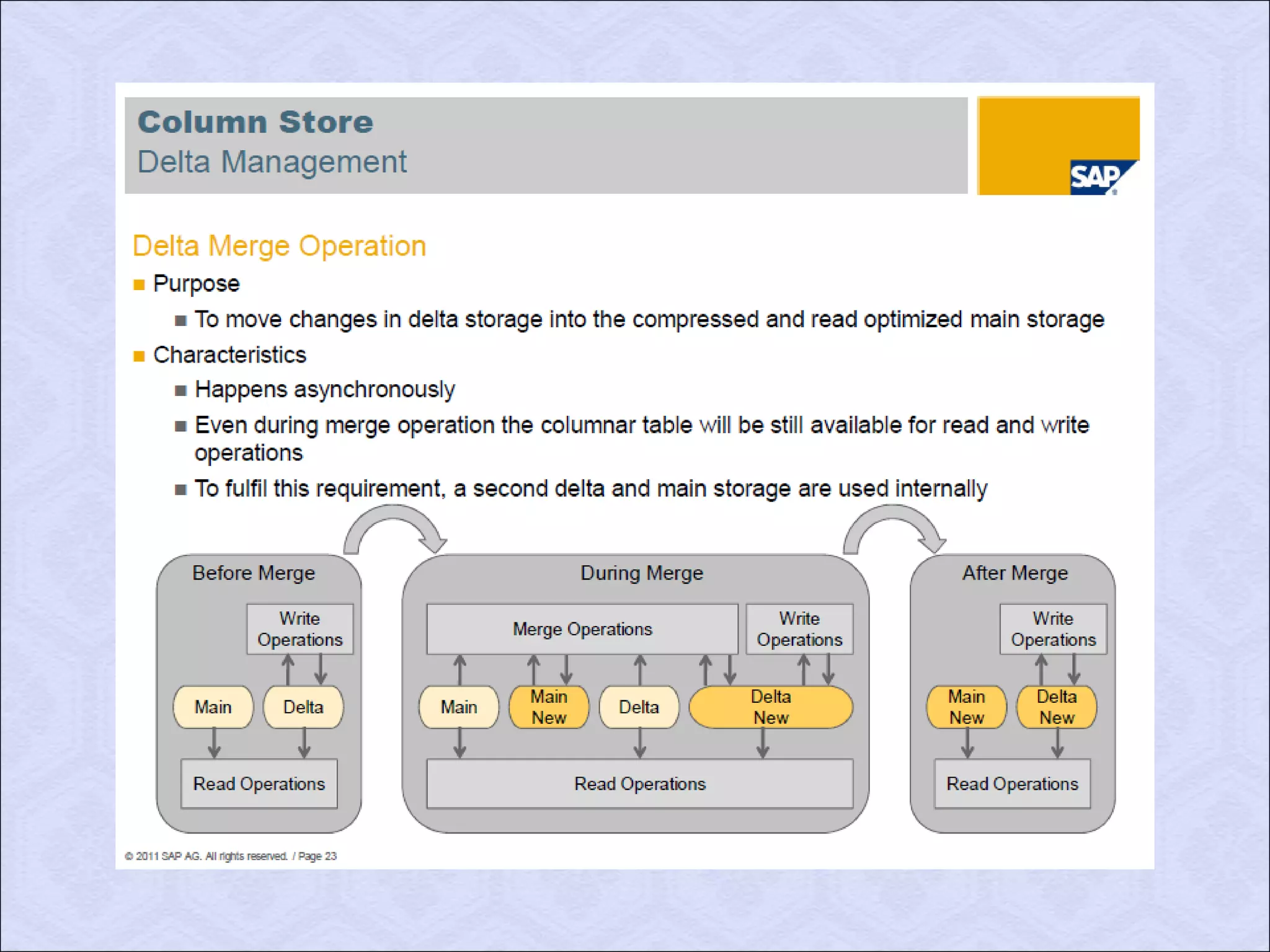 Column Store
Delta Management

SAP

Delta Merge Operation

Purpose

To move changes in delta storage into the compressed and read optimized main storage

Characteristics

Happens asynchronously

Even during merge operation the columnar table will be still available for read and write operations

To fulfil this requirement, a second delta and main storage are used internally

Before Merge
Write Operations
Main
Delta
Read Operations

During Merge
Merge Operations
Write Operations
Main
Main New
Delta
Delta New
Read Operations

After Merge
Write Operations
Main New
Delta New
Read Operations

© 2011 SAP AG. All rights reserved. / Page 23